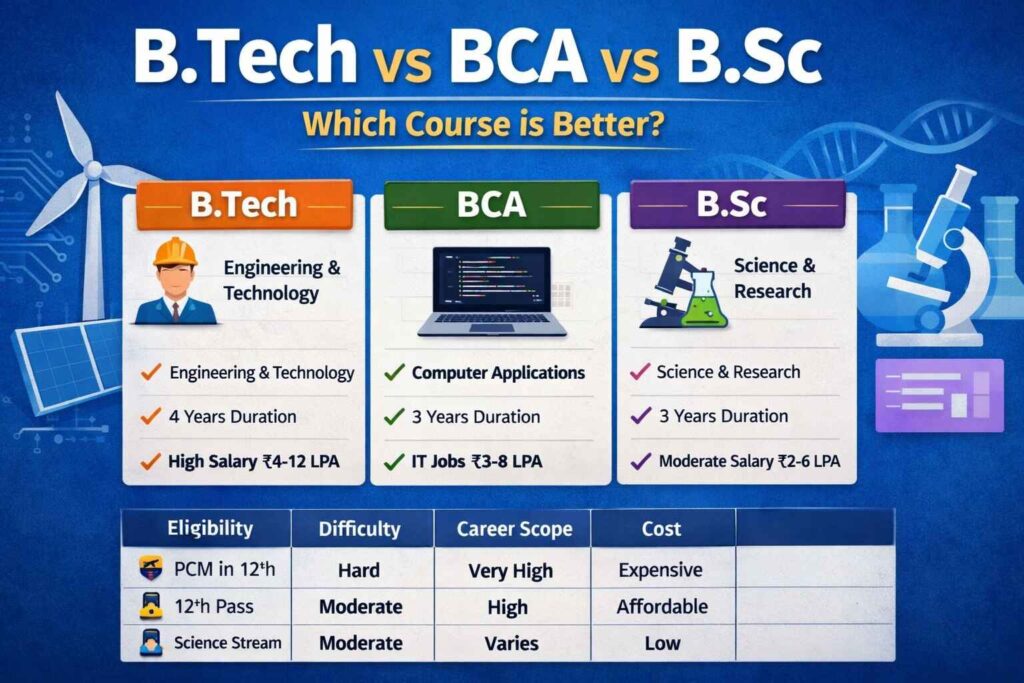 B.Tech vs BCA vs B.Sc

Which Course is Better?

B.Tech

Engineering & Technology

✓ Engineering & Technology

✓ 4 Years Duration

✓ High Salary ₹4-12 LPA

BCA

✓ Computer Applications

✓ 3 Years Duration

✓ IT Jobs ₹3-8 LPA

B.Sc

Science & Research

✓ Science & Research

✓ 3 Years Duration

✓ Moderate Salary ₹2-6 LPA

| Eligibility | Difficulty | Career Scope | Cost | |
|---|---|---|---|---|
| PCM in 12ᵗʰ | Hard | Very High | Expensive | |
| 12ᵗʰ Pass | Moderate | High | Affordable | |
| Science Stream | Moderate | Varies | Low | |